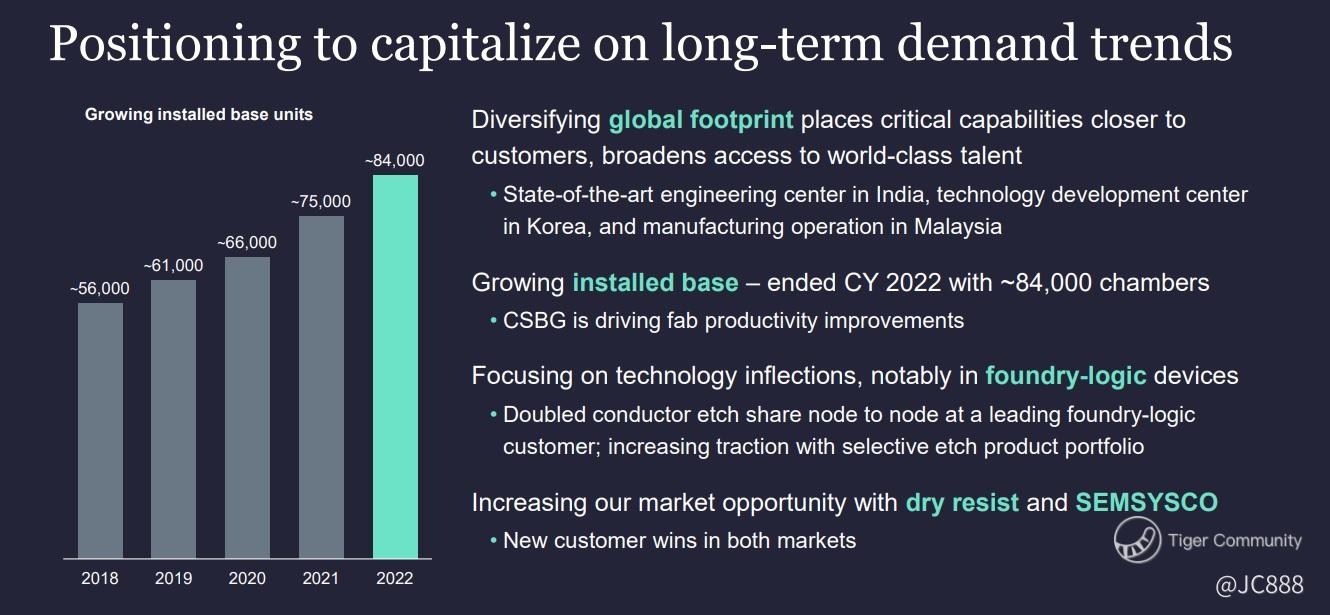 Positioning to capitalize on long-term demand trends

Growing installed base units

~56,000
~61,000
~66,000
~75,000
~84,000

2018 2019 2020 2021 2022

Diversifying global footprint places critical capabilities closer to customers, broadens access to world-class talent

• State-of-the-art engineering center in India, technology development center in Korea, and manufacturing operation in Malaysia

Growing installed base – ended CY 2022 with ~84,000 chambers

• CSBG is driving fab productivity improvements

Focusing on technology inflections, notably in foundry-logic devices

• Doubled conductor etch share node to node at a leading foundry-logic customer; increasing traction with selective etch product portfolio

Increasing our market opportunity with dry resist and SEMSYSCO

• New customer wins in both markets

Tiger Community
@JC888